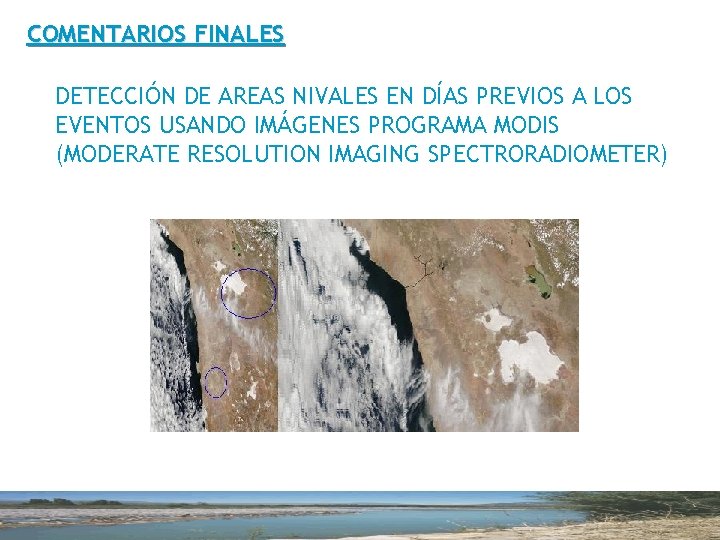 COMENTARIOS FINALES

DETECCIÓN DE AREAS NIVALES EN DÍAS PREVIOS A LOS EVENTOS USANDO IMÁGENES PROGRAMA MODIS (MODERATE RESOLUTION IMAGING SPECTRORADIOMETER)